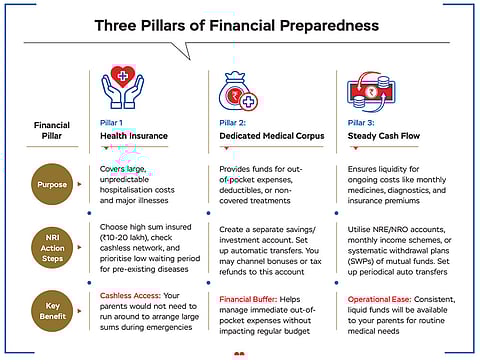 Three Pillars of Financial Preparedness

| Financial Pillar | Pillar 1 Health Insurance | Pillar 2: Dedicated Medical Corpus | Pillar 3: Steady Cash Flow |
|---|---|---|---|
| Purpose | Covers large, unpredictable hospitalisation costs and major illnesses | Provides funds for out-of-pocket expenses, deductibles, or non-covered treatments | Ensures liquidity for ongoing costs like monthly medicines, diagnostics, and insurance premiums |
| NRI Action Steps | Choose high sum insured (₹10-20 lakh), check cashless network, and prioritise low waiting period for pre-existing diseases | Create a separate savings/ investment account. Set up automatic transfers. You may channel bonuses or tax refunds to this account | Utilise NRE/NRO accounts, monthly income schemes, or systematic withdrawal plans (SWPs) of mutual funds. Set up periodical auto transfers |
| Key Benefit | Cashless Access: Your parents would not need to run around to arrange large sums during emergencies | Financial Buffer: Helps manage immediate out-of-pocket expenses without impacting regular budget | Operational Ease: Consistent, liquid funds will be available to your parents for routine medical needs |